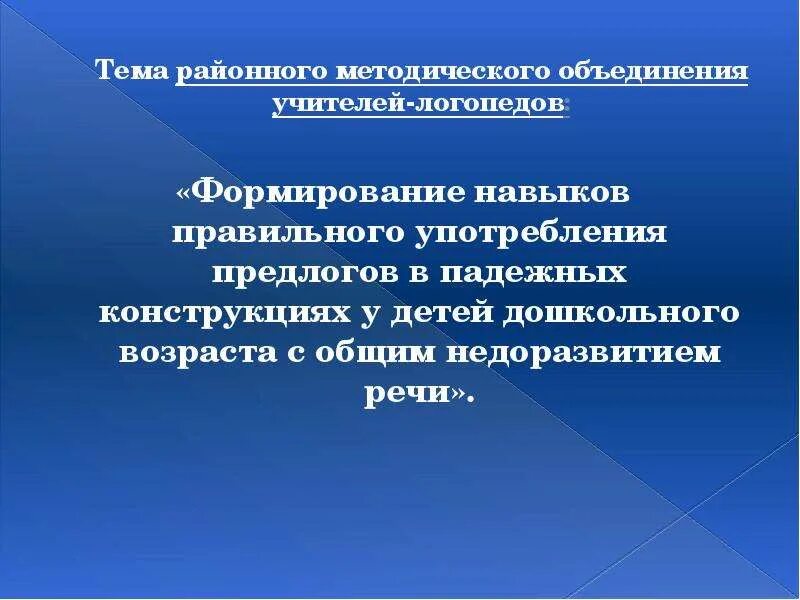 Тема районного методического объединения учителей-логопедов:

«Формирование навыков правильного употребления предлогов в падежных конструкциях у детей дошкольного возраста с общим недоразвитием речи».